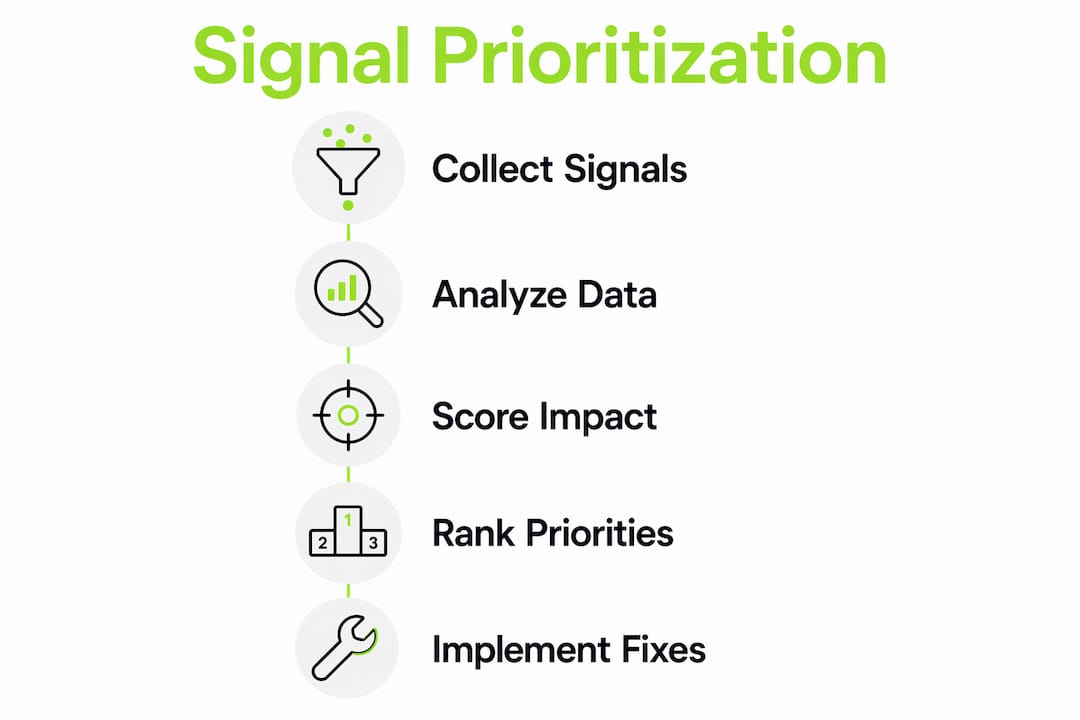 Signal Prioritization

Collect Signals

Analyze Data

Score Impact

1
2
3
Rank Priorities

Implement Fixes